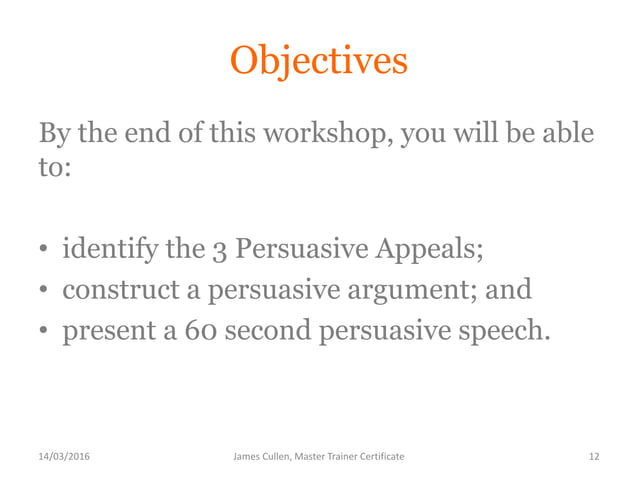 Objectives

By the end of this workshop, you will be able to:

• identify the 3 Persuasive Appeals;
• construct a persuasive argument; and
• present a 60 second persuasive speech.

14/03/2016

James Cullen, Master Trainer Certificate

12